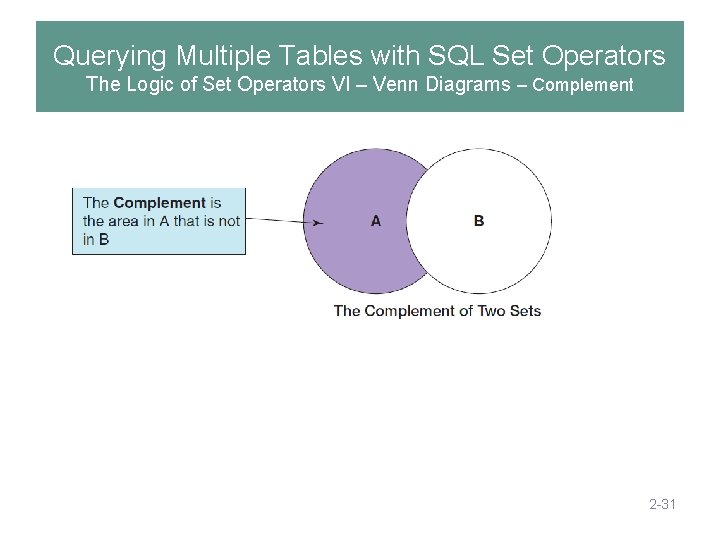 Querying Multiple Tables with SQL Set Operators
The Logic of Set Operators VI – Venn Diagrams – Complement

The Complement is the area in A that is not in B

A

B

The Complement of Two Sets

2-31